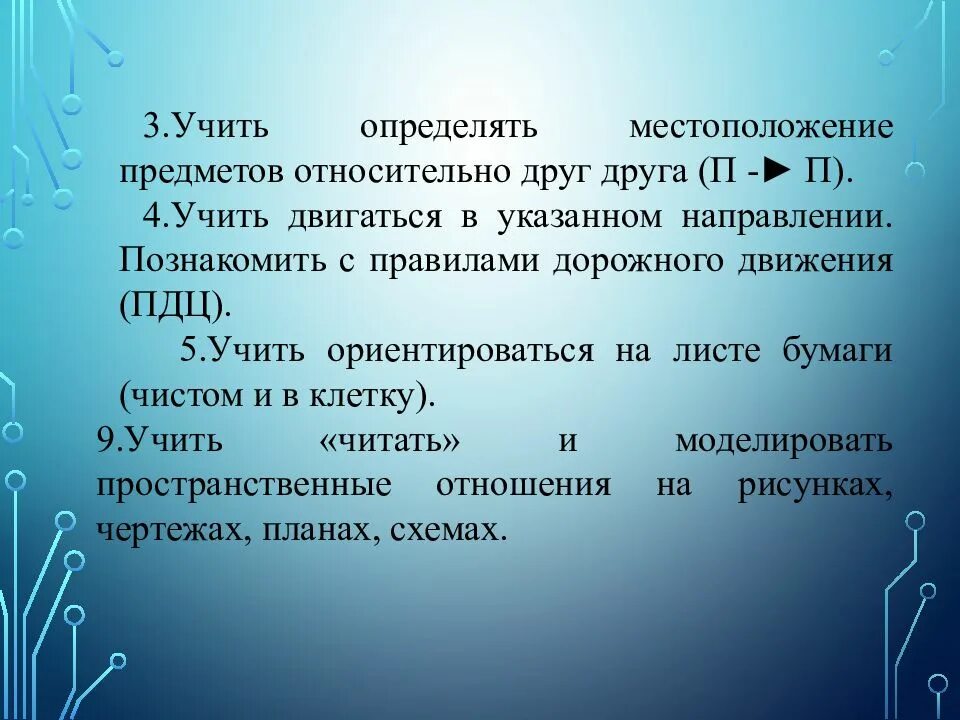 3.Учить определять местоположение предметов относительно друг друга (П -► П).

4.Учить двигаться в указанном направлении. Познакомить с правилами дорожного движения (ПДЦ).

5.Учить ориентироваться на листе бумаги (чистом и в клетку).

9.Учить «читать» и моделировать пространственные отношения на рисунках, чертежах, планах, схемах.